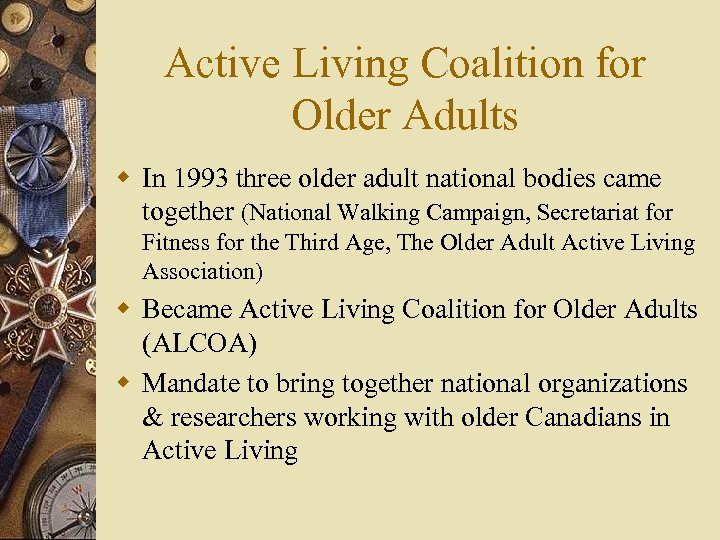 Active Living Coalition for Older Adults

In 1993 three older adult national bodies came together (National Walking Campaign, Secretariat for Fitness for the Third Age, The Older Adult Active Living Association)

Became Active Living Coalition for Older Adults (ALCOA)

Mandate to bring together national organizations & researchers working with older Canadians in Active Living